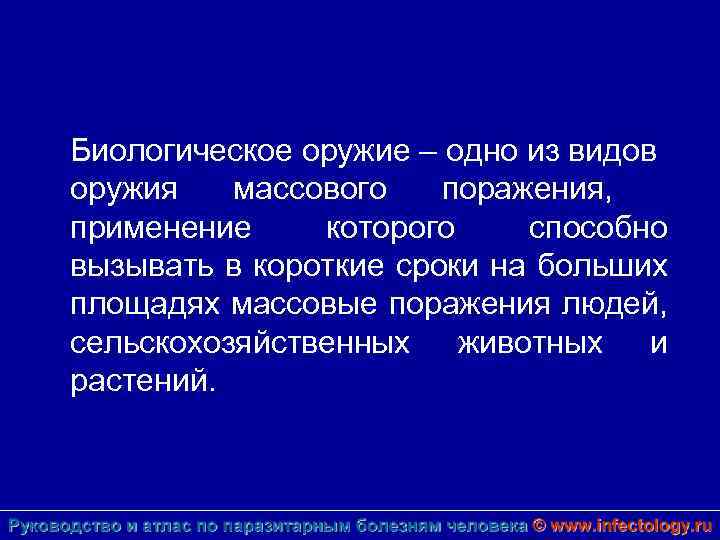 Биологическое оружие – одно из видов оружия массового поражения, применение которого способно вызывать в короткие сроки на больших площадях массовые поражения людей, сельскохозяйственных животных и растений.

Руководство и атлас по паразитарным болезням человека © www.infectology.ru